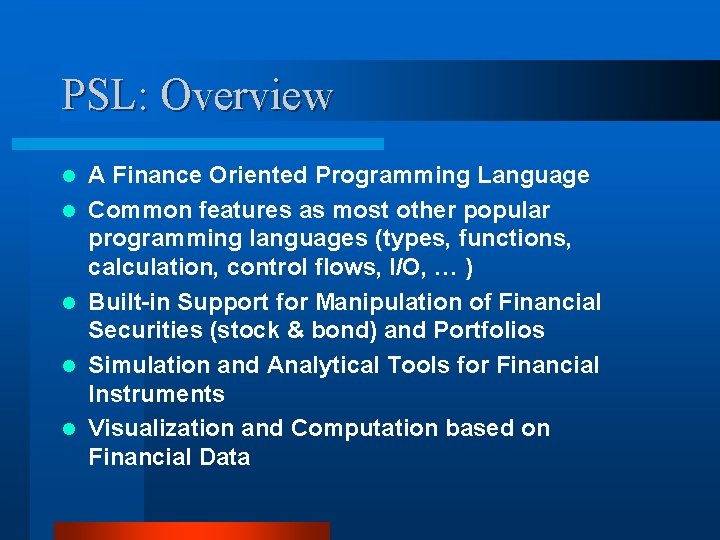 PSL: Overview

- A Finance Oriented Programming Language
- Common features as most other popular programming languages (types, functions, calculation, control flows, I/O, … )
- Built-in Support for Manipulation of Financial Securities (stock & bond) and Portfolios
- Simulation and Analytical Tools for Financial Instruments
- Visualization and Computation based on Financial Data